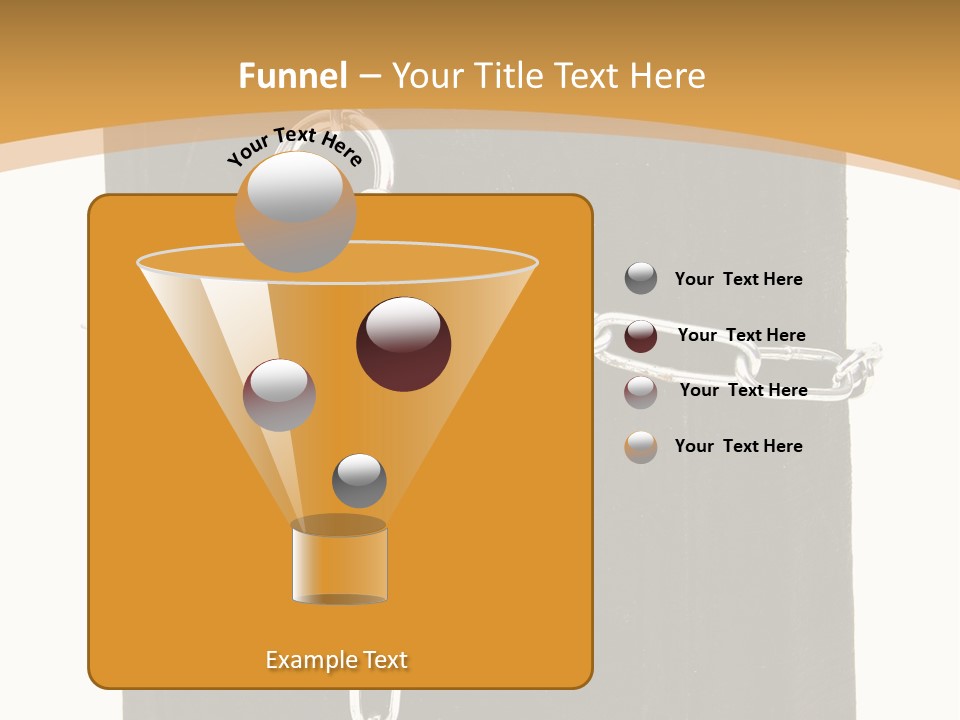 Funnel – Your Title Text Here

Your Text Here

Your Text Here

Your Text Here

Your Text Here

Your Text Here

Example Text